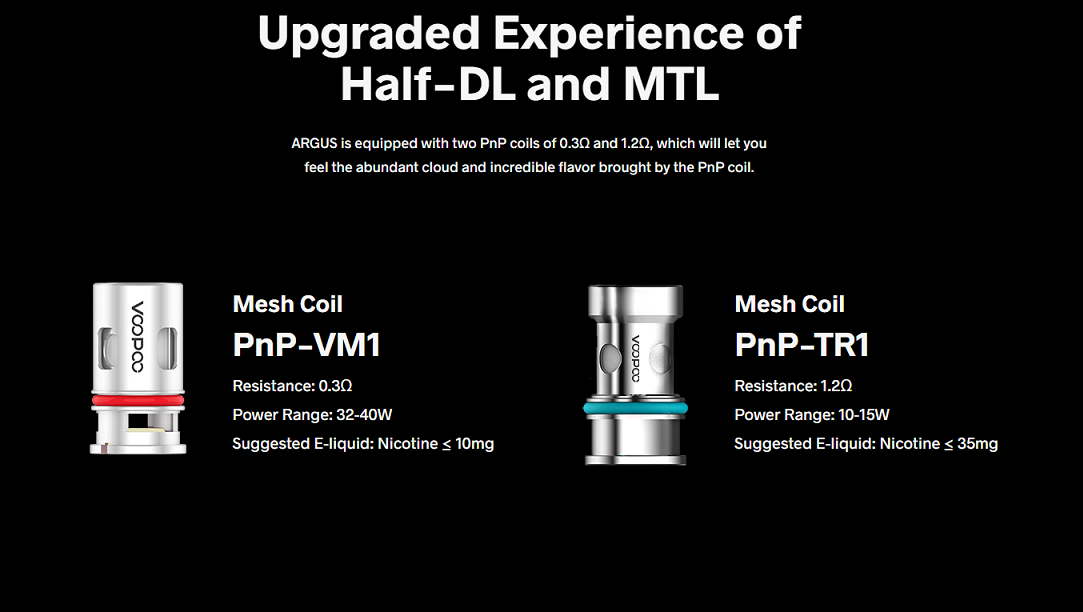 Upgraded Experience of Half-DL and MTL

ARGUS is equipped with two PnP coils of 0.3Ω and 1.2Ω, which will let you feel the abundant cloud and incredible flavor brought by the PnP coil.

VOOPOO

Mesh Coil
PnP-VM1
Resistance: 0.3Ω
Power Range: 32-40W
Suggested E-liquid: Nicotine ≤ 10mg

VOOPOO

Mesh Coil
PnP-TR1
Resistance: 1.2Ω
Power Range: 10-15W
Suggested E-liquid: Nicotine ≤ 35mg